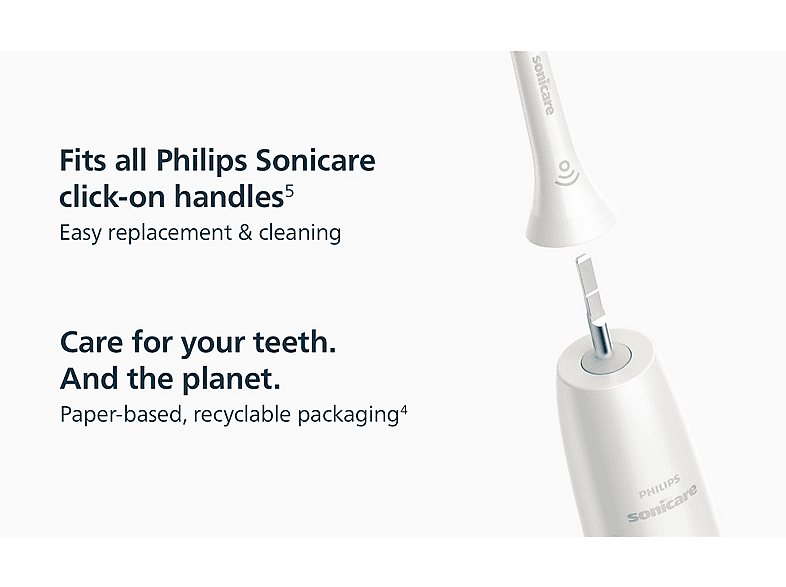 Fits all Philips Sonicare click-on handles$^5$
Easy replacement & cleaning

Care for your teeth. And the planet.
Paper-based, recyclable packaging$^4$

sonicare

PHILIPS
sonicare